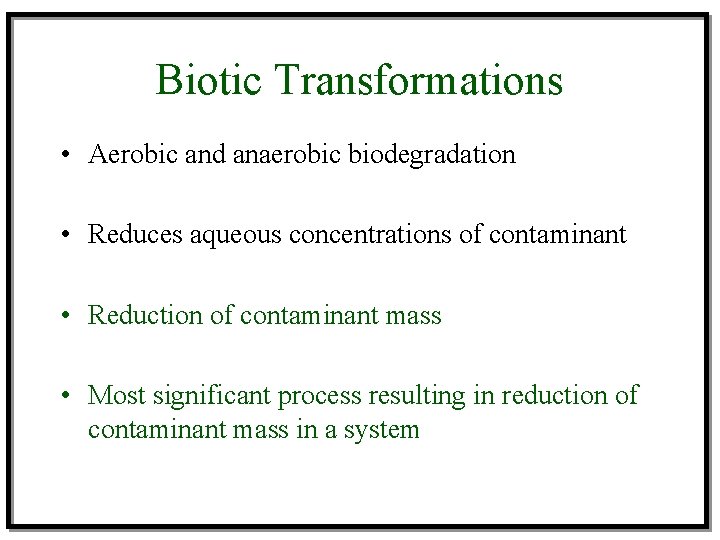 Biotic Transformations

• Aerobic and anaerobic biodegradation

• Reduces aqueous concentrations of contaminant

• Reduction of contaminant mass

• Most significant process resulting in reduction of contaminant mass in a system